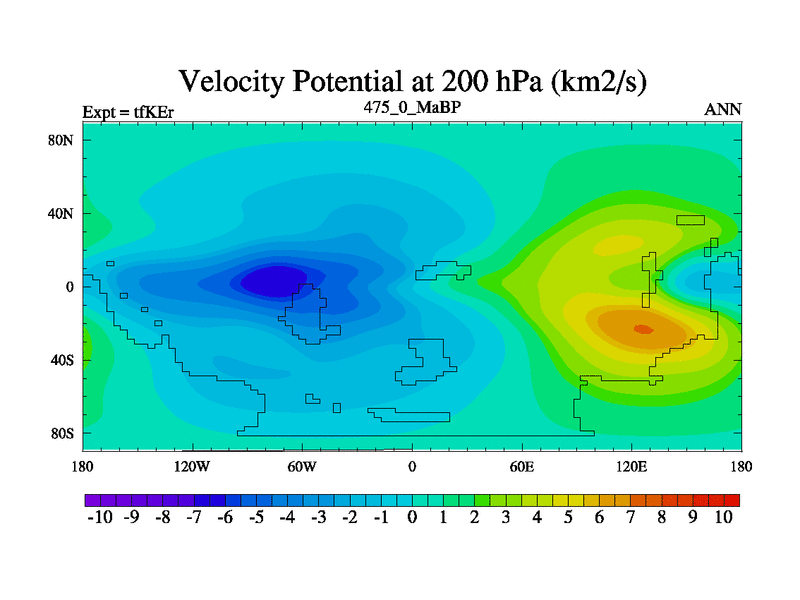 Velocity Potential at 200 hPa (km2/s)

Expt = tfKEr

475_0_MaBP

ANN

80N

40N

0

40S

80S

180

120W

60W

0

60E

120E

180

-10 -9 -8 -7 -6 -5 -4 -3 -2 -1 0 1 2 3 4 5 6 7 8 9 10